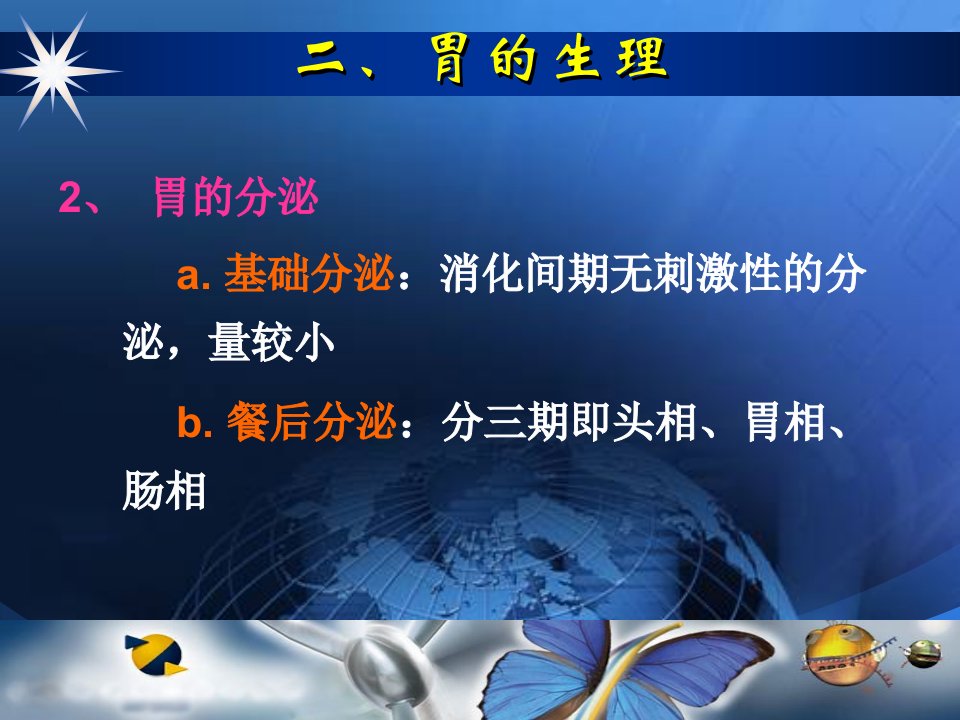 二、胃的生理

2、 胃的分泌

a. 基础分泌：消化间期无刺激性的分泌，量较小

b. 餐后分泌：分三期即头相、胃相、肠相